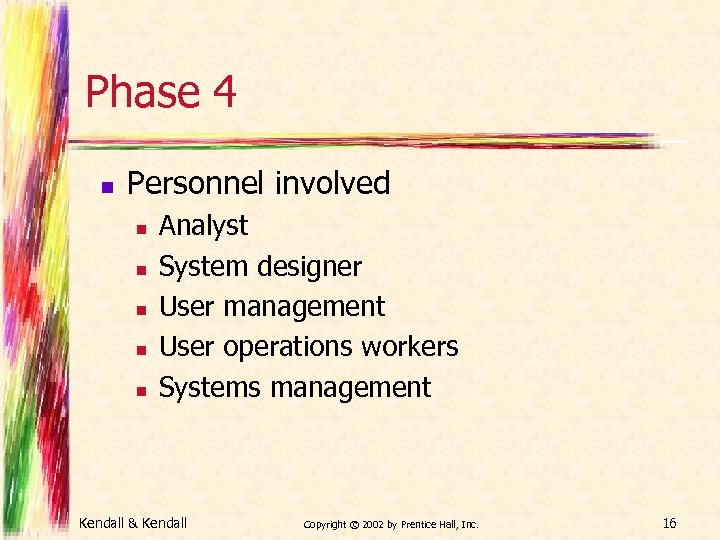 Phase 4

- Personnel involved
  - Analyst
  - System designer
  - User management
  - User operations workers
  - Systems management

Kendall & Kendall

Copyright © 2002 by Prentice Hall, Inc.

16